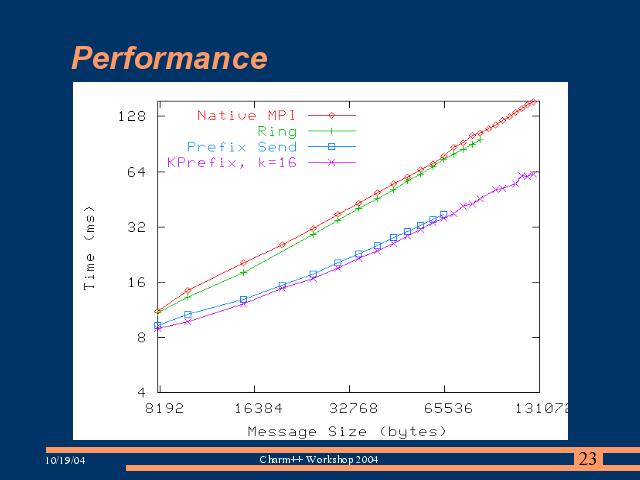 Performance

Native MPI
Ring
Prefix Send
KPrefix, k=16

128
64
32
16
8
4

Time (ms)

8192
16384
32768
65536
131072

Message Size (bytes)

10/19/04
Charm++ Workshop 2004
23